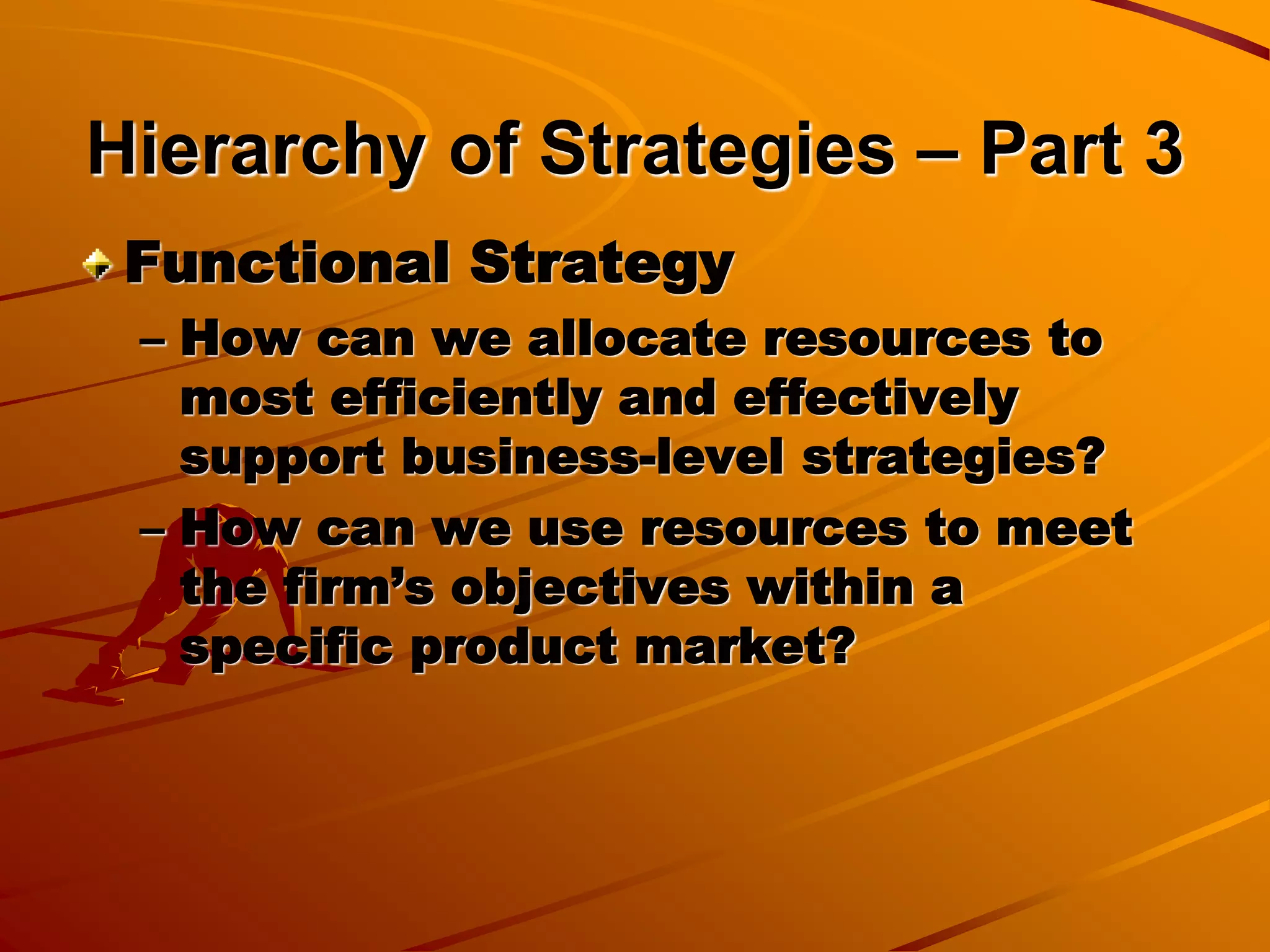 Hierarchy of Strategies – Part 3

Functional Strategy

– How can we allocate resources to most efficiently and effectively support business-level strategies?

– How can we use resources to meet the firm’s objectives within a specific product market?